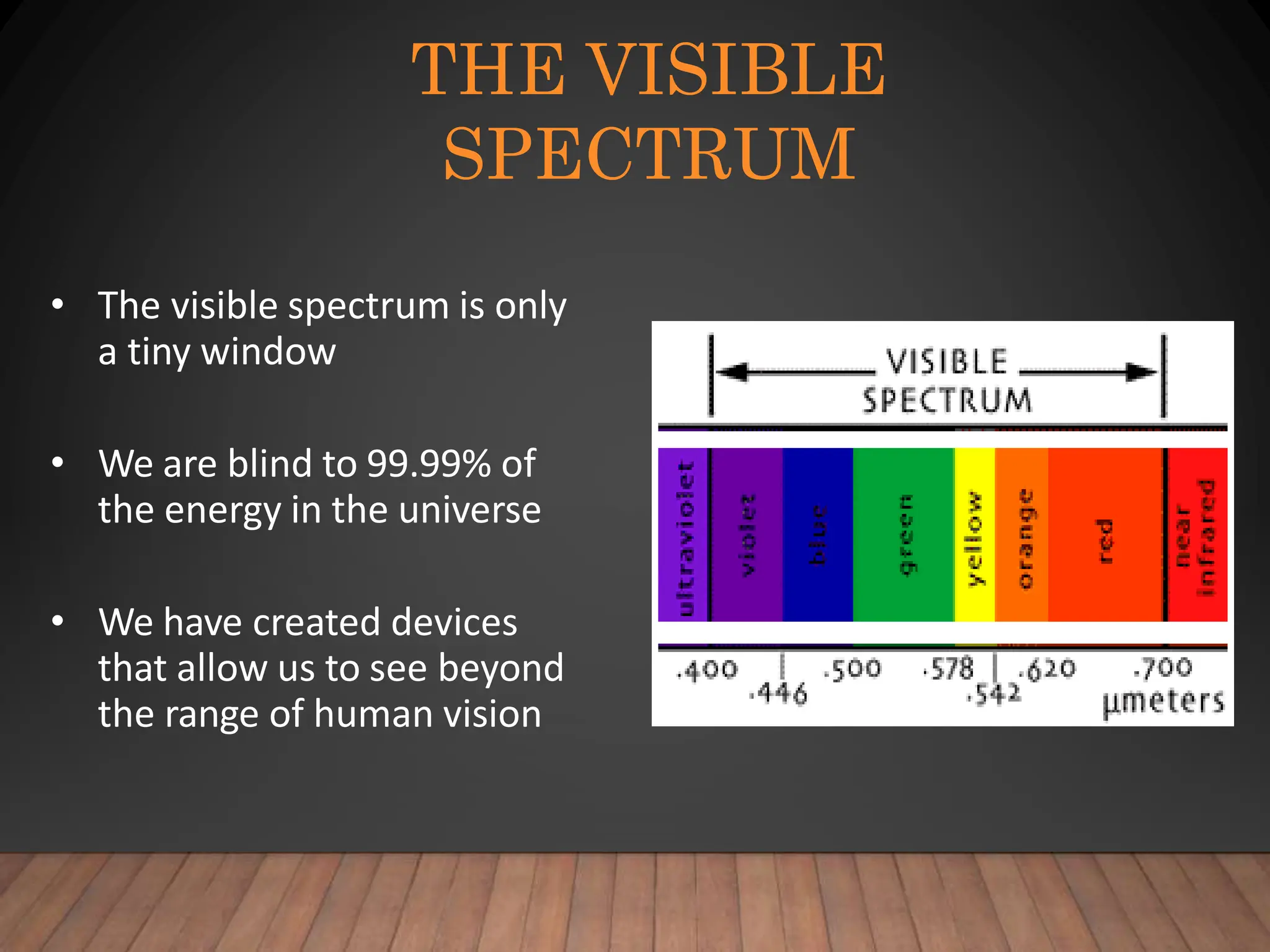 THE VISIBLE SPECTRUM

• The visible spectrum is only a tiny window

• We are blind to 99.99% of the energy in the universe

• We have created devices that allow us to see beyond the range of human vision

VISIBLE SPECTRUM

ultraviolet violet blue green yellow orange red near infrared

.400 .446 .500 .578 .542 .620 .700 µmeters